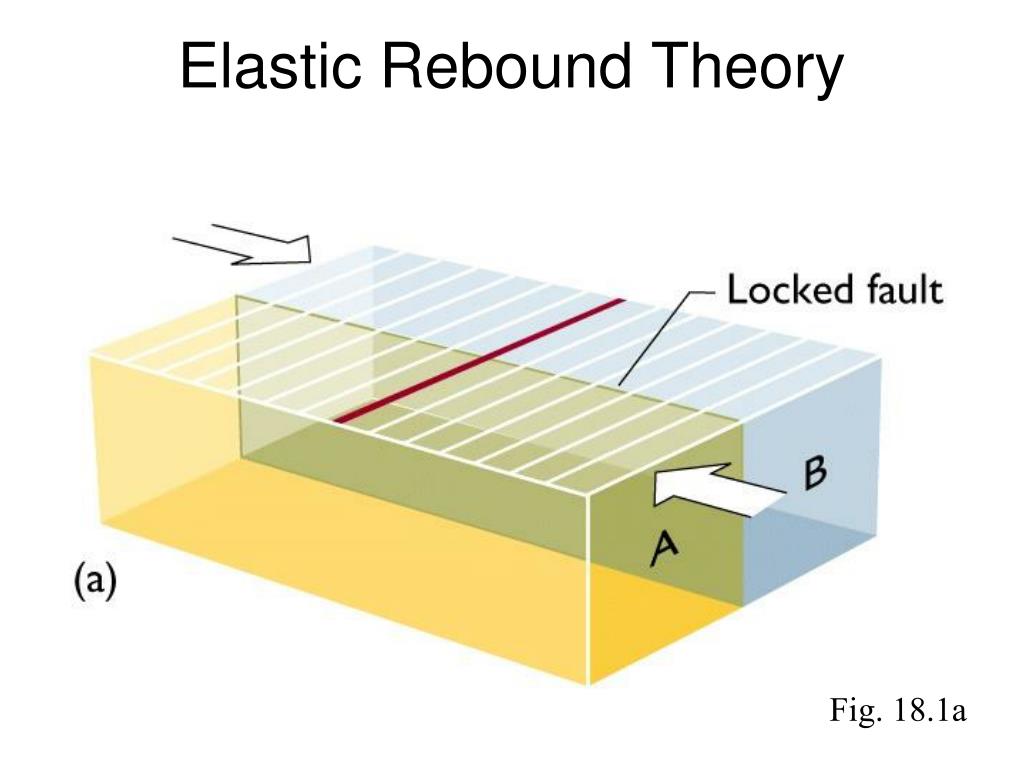 Elastic Rebound Theory

Locked fault

B

A

(a)

Fig. 18.1a